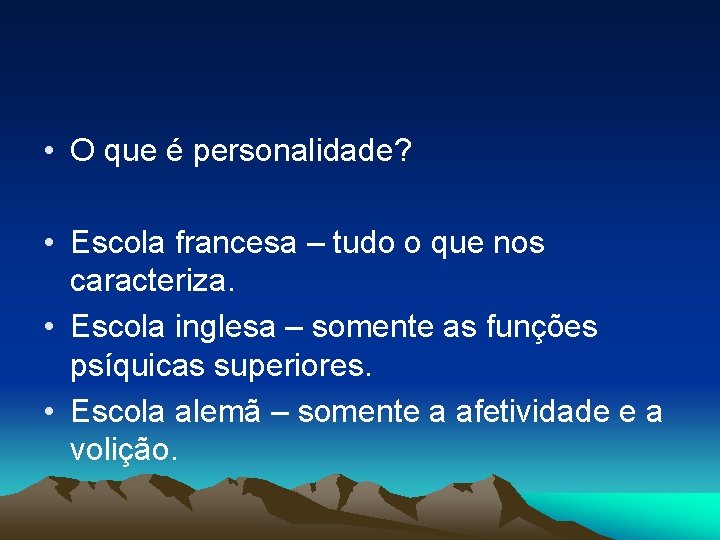 • O que é personalidade?

• Escola francesa – tudo o que nos caracteriza.
• Escola inglesa – somente as funções psíquicas superiores.
• Escola alemã – somente a afetividade e a volição.